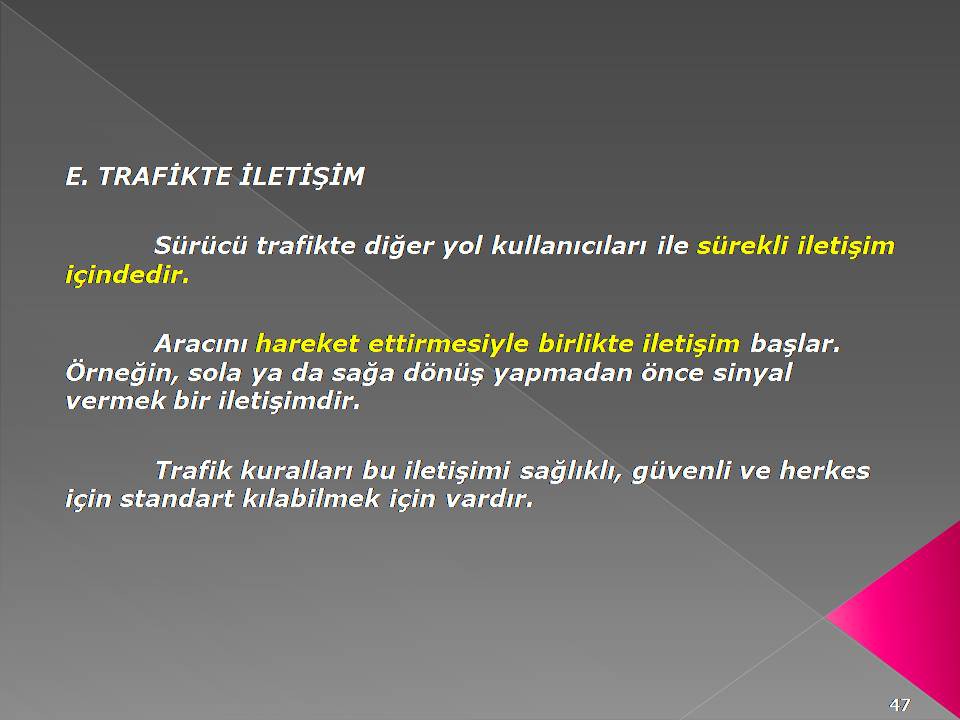 E. TRAFİKTE İLETİŞİM

Sürücü trafikte diğer yol kullanıcıları ile sürekli iletişim içindedir.

Aracını hareket ettirmesiyle birlikte iletişim başlar. Örneğin, sola ya da sağa dönüş yapmadan önce sinyal vermek bir iletişimdir.

Trafik kuralları bu iletişimi sağlıklı, güvenli ve herkes için standart kılabilmek için vardır.

47